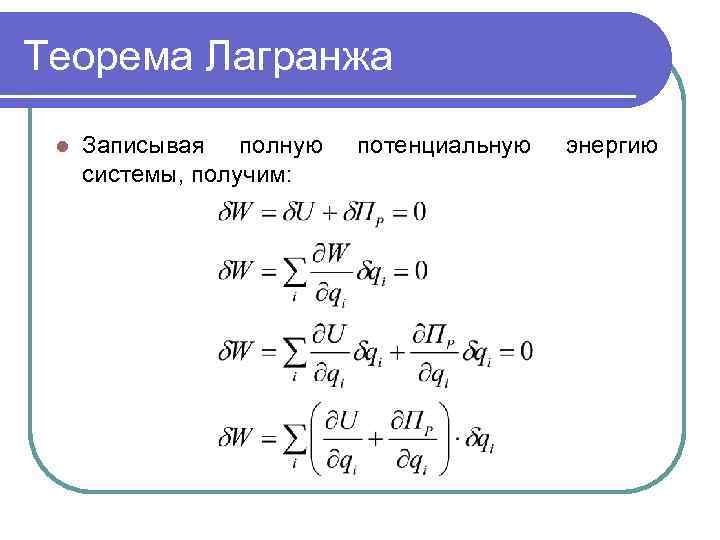 Теорема Лагранжа

Записывая полную потенциальную энергию системы, получим:

$\delta W = \delta U + \delta \Pi_P = 0$

$\delta W = \sum_i \frac{\partial W}{\partial q_i} \delta q_i = 0$

$\delta W = \sum_i \frac{\partial U}{\partial q_i} \delta q_i + \frac{\partial \Pi_P}{\partial q_i} \delta q_i = 0$

$\delta W = \sum_i \left( \frac{\partial U}{\partial q_i} + \frac{\partial \Pi_P}{\partial q_i} \right) \cdot \delta q_i$